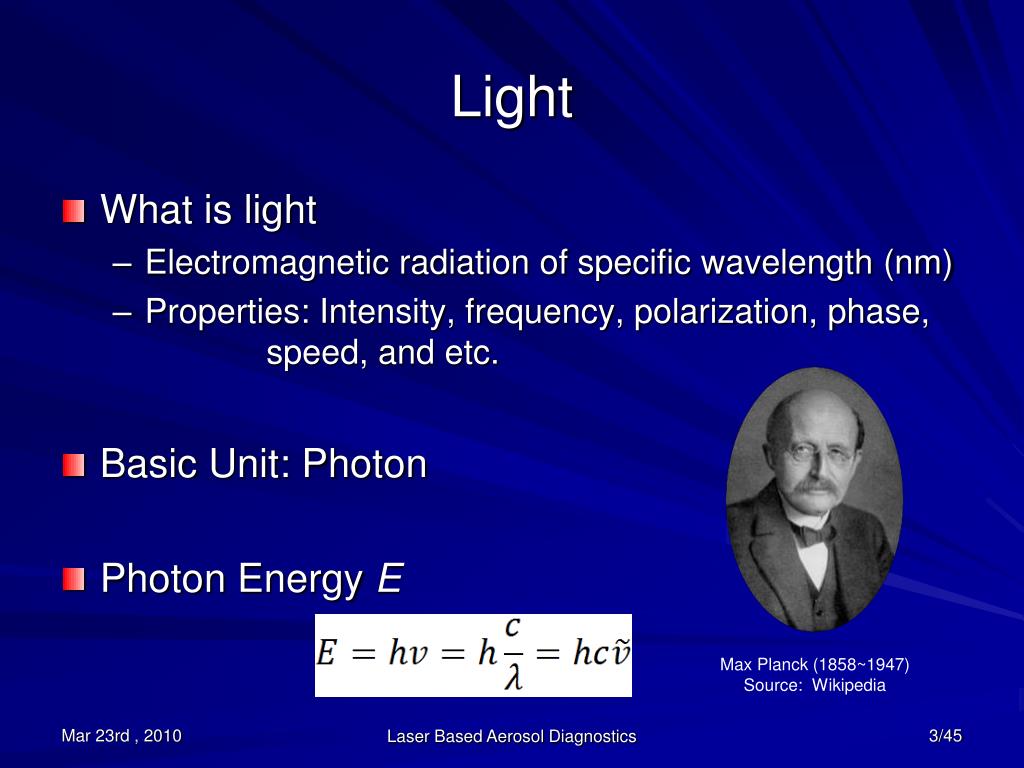 Light

What is light
– Electromagnetic radiation of specific wavelength (nm)
– Properties: Intensity, frequency, polarization, phase, speed, and etc.

Basic Unit: Photon

Photon Energy $E$

$E = hv = h\frac{c}{\lambda} = hc\tilde{v}$

Max Planck (1858~1947)
Source: Wikipedia

Mar 23rd , 2010

Laser Based Aerosol Diagnostics

3/45